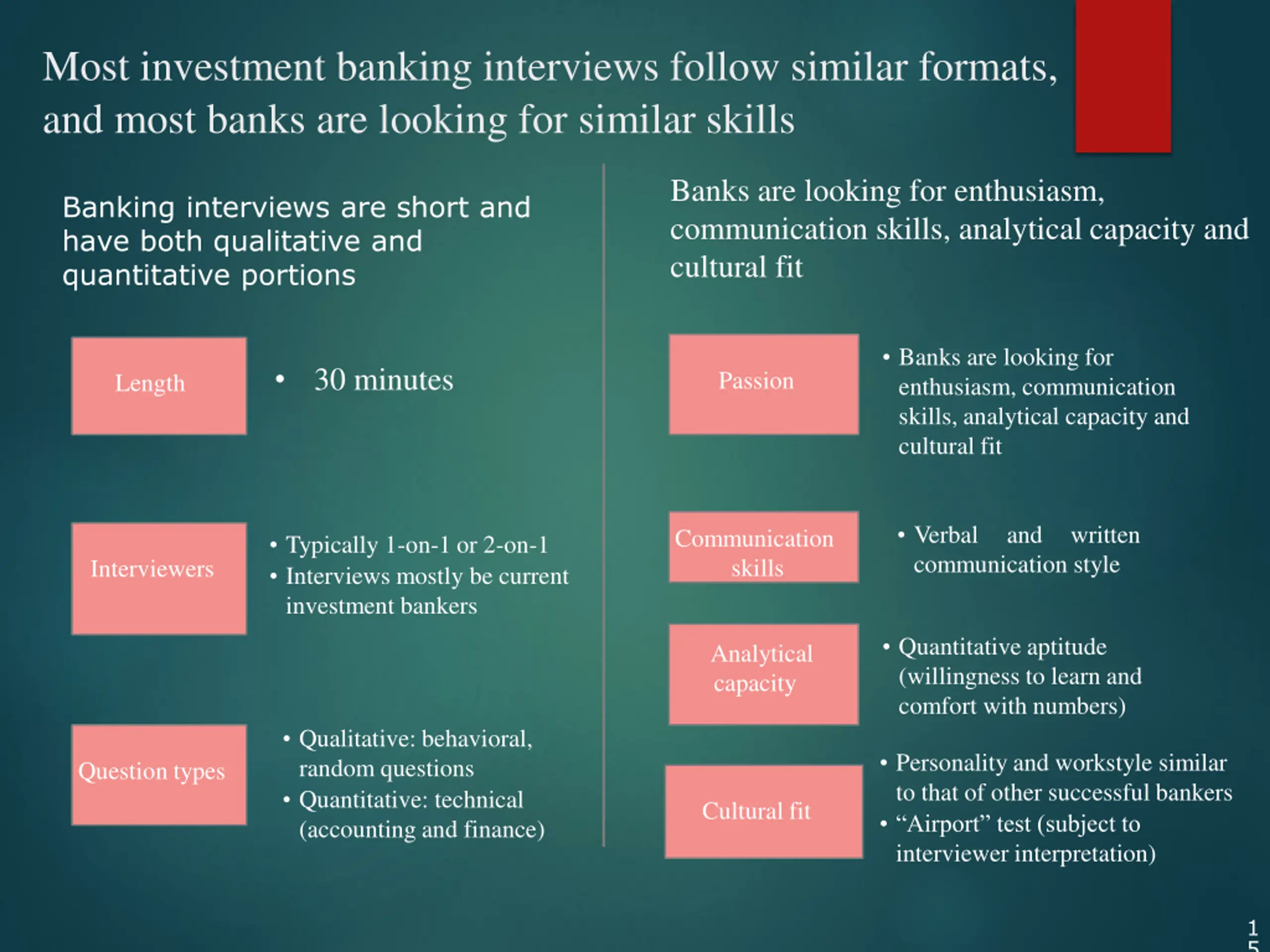 Most investment banking interviews follow similar formats, and most banks are looking for similar skills

Banking interviews are short and have both qualitative and quantitative portions

Length

• 30 minutes

Interviewers

• Typically 1-on-1 or 2-on-1
• Interviews mostly be current investment bankers

Question types

• Qualitative: behavioral, random questions
• Quantitative: technical (accounting and finance)

Banks are looking for enthusiasm, communication skills, analytical capacity and cultural fit

Passion

• Banks are looking for enthusiasm, communication skills, analytical capacity and cultural fit

Communication skills

• Verbal and written communication style

Analytical capacity

• Quantitative aptitude (willingness to learn and comfort with numbers)

Cultural fit

• Personality and workstyle similar to that of other successful bankers
• “Airport” test (subject to interviewer interpretation)

15